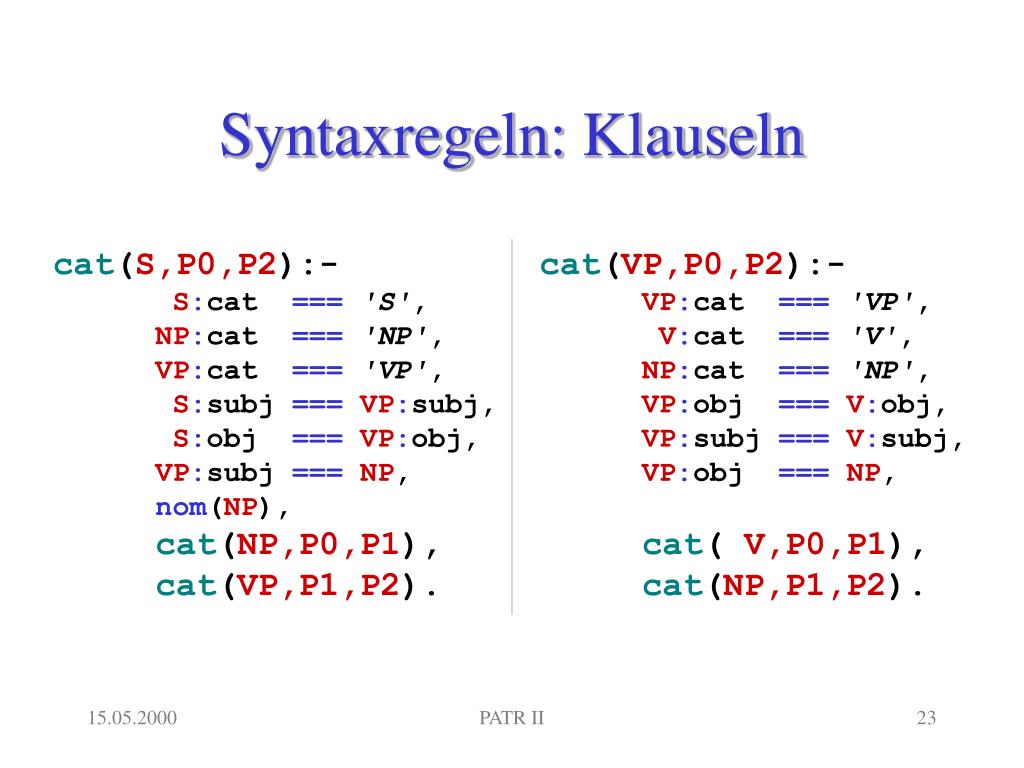 Syntaxregeln: Klauseln

cat(S,P0,P2):-
S:cat === 'S',
NP:cat === 'NP',
VP:cat === 'VP',
S:subj === VP:subj,
S:obj === VP:obj,
VP:subj === NP,
nom(NP),
cat(NP,P0,P1),
cat(VP,P1,P2).

cat(VP,P0,P2):-
VP:cat === 'VP',
V:cat === 'V',
NP:cat === 'NP',
VP:obj === V:obj,
VP:subj === V:subj,
VP:obj === NP,

cat( V,P0,P1),
cat(NP,P1,P2).

15.05.2000

PATR II

23